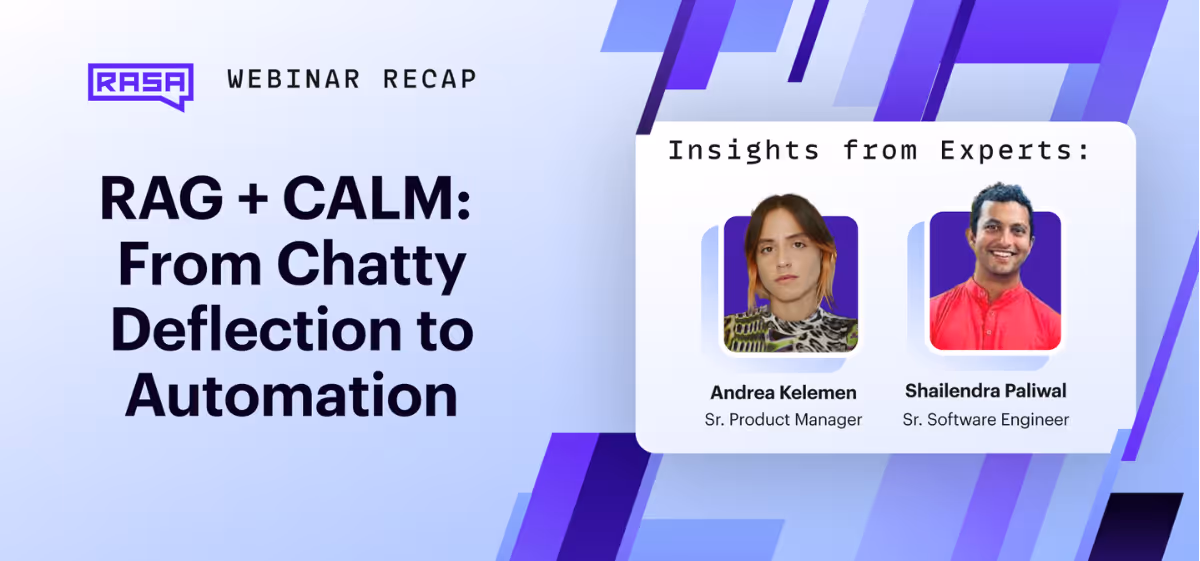 RASA WEBINAR RECAP

RAG + CALM: From Chatty Deflection to Automation

Insights from Experts:

Andrea Kelemen
Sr. Product Manager

Shailendra Paliwal
Sr. Software Engineer